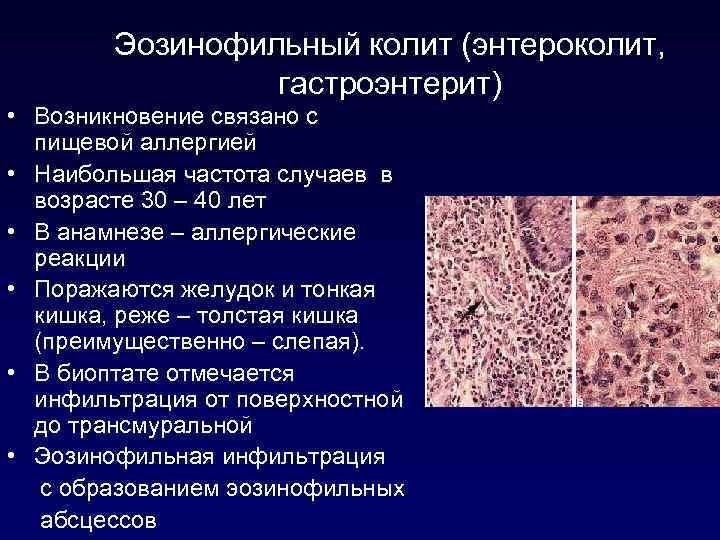 Эозинофильный колит (энтероколит, гастроэнтерит)

• Возникновение связано с пищевой аллергией
• Наибольшая частота случаев в возрасте 30 – 40 лет
• В анамнезе – аллергические реакции
• Поражаются желудок и тонкая кишка, реже – толстая кишка (преимущественно – слепая).
• В биоптате отмечается инфильтрация от поверхностной до трансмуральной
• Эозинофильная инфильтрация с образованием эозинофильных абсцессов